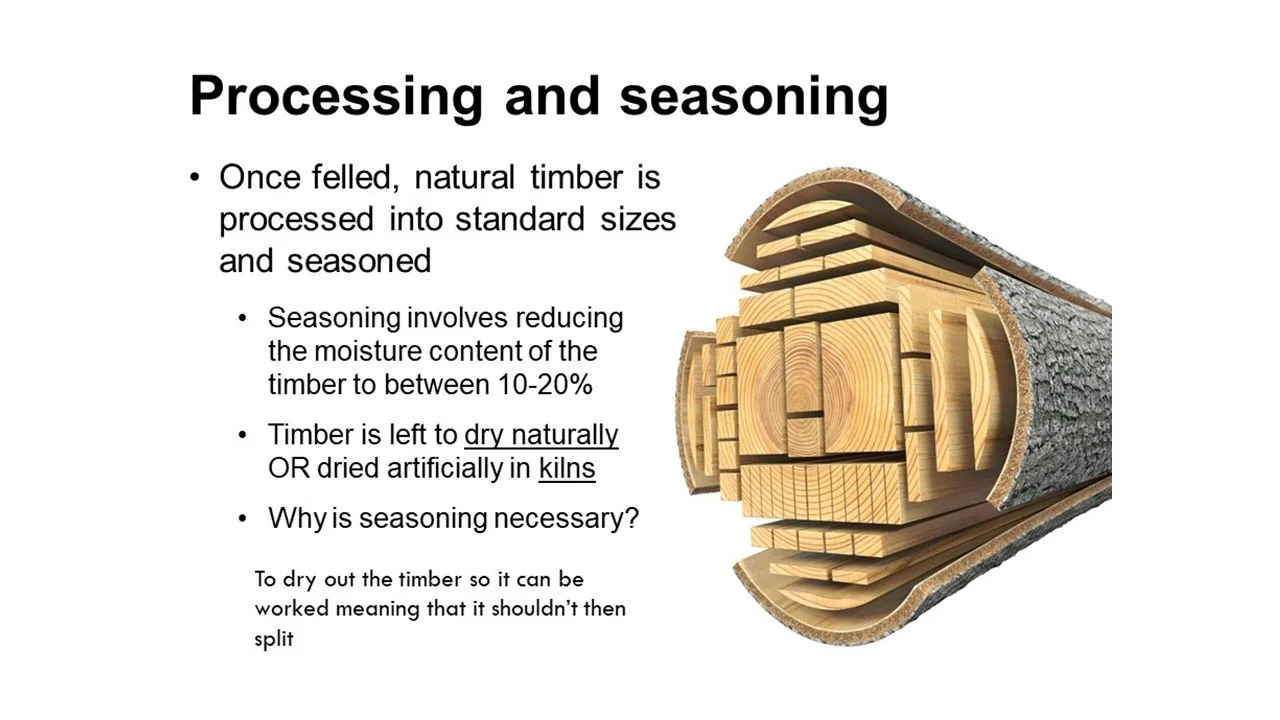 Processing and seasoning

• Once felled, natural timber is processed into standard sizes and seasoned

• Seasoning involves reducing the moisture content of the timber to between 10-20%

• Timber is left to dry naturally OR dried artificially in kilns

• Why is seasoning necessary?

To dry out the timber so it can be worked meaning that it shouldn't then split